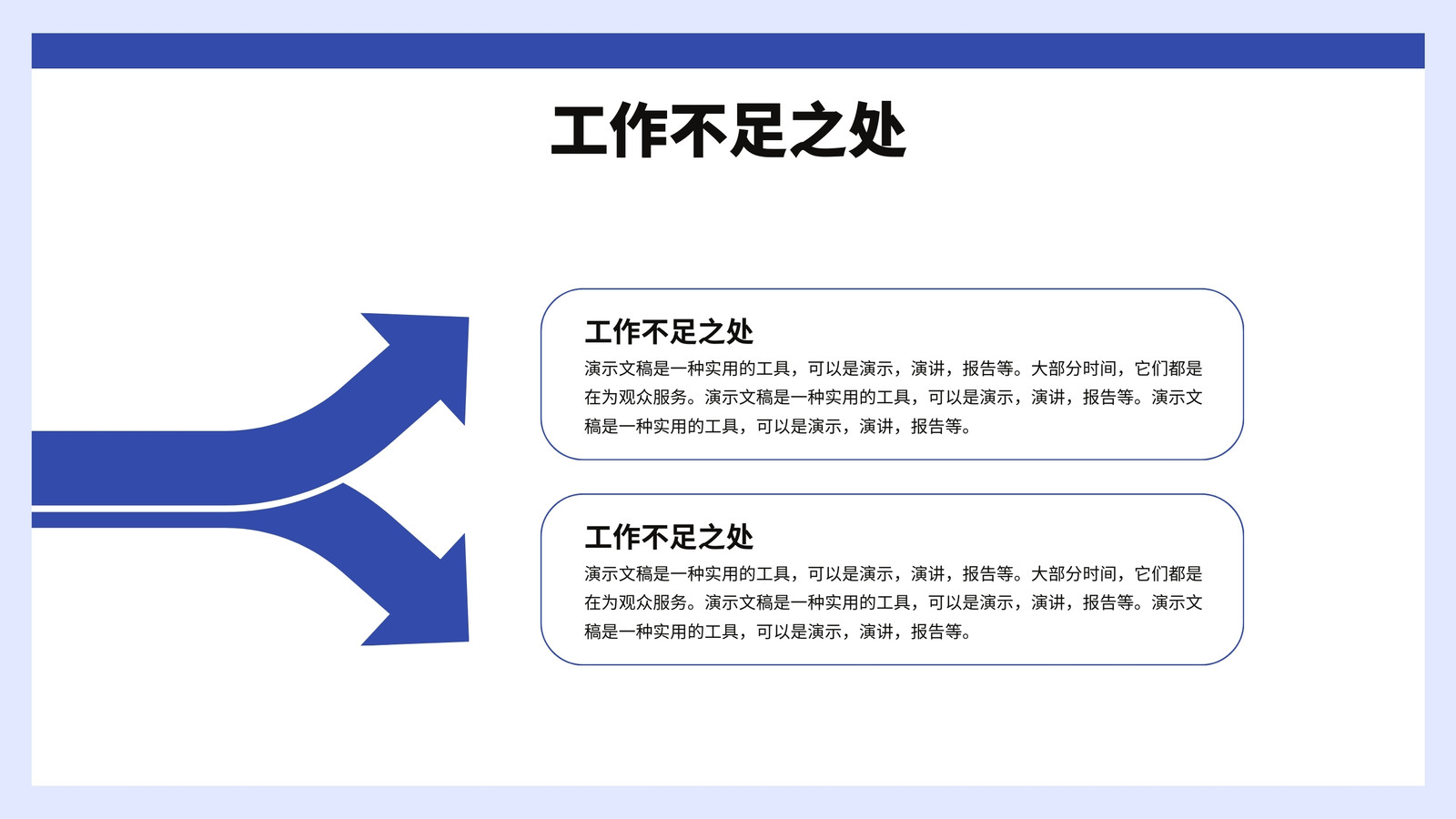 工作不足之处

工作不足之处

演示文稿是一种实用的工具，可以是演示，演讲，报告等。大部分时间，它们都是在为观众服务。演示文稿是一种实用的工具，可以是演示，演讲，报告等。演示文稿是一种实用的工具，可以是演示，演讲，报告等。

工作不足之处

演示文稿是一种实用的工具，可以是演示，演讲，报告等。大部分时间，它们都是在为观众服务。演示文稿是一种实用的工具，可以是演示，演讲，报告等。演示文稿是一种实用的工具，可以是演示，演讲，报告等。